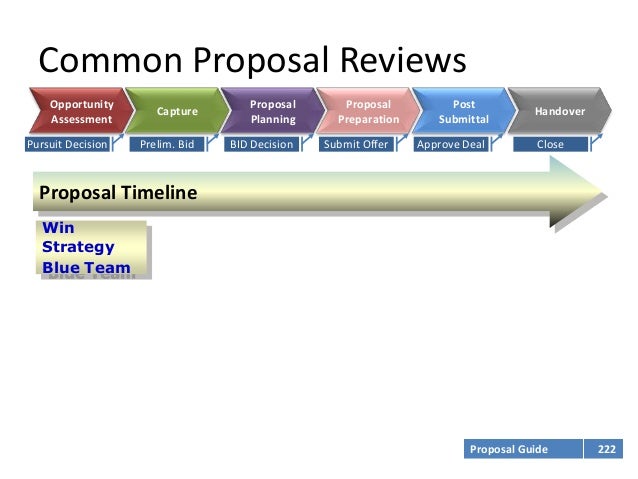 Common Proposal Reviews

Opportunity Assessment

Capture

Proposal Planning

Proposal Preparation

Post Submittal

Handover

Pursuit Decision

Prelim. Bid

BID Decision

Submit Offer

Approve Deal

Close

Proposal Timeline

Win Strategy Blue Team

Proposal Guide

222